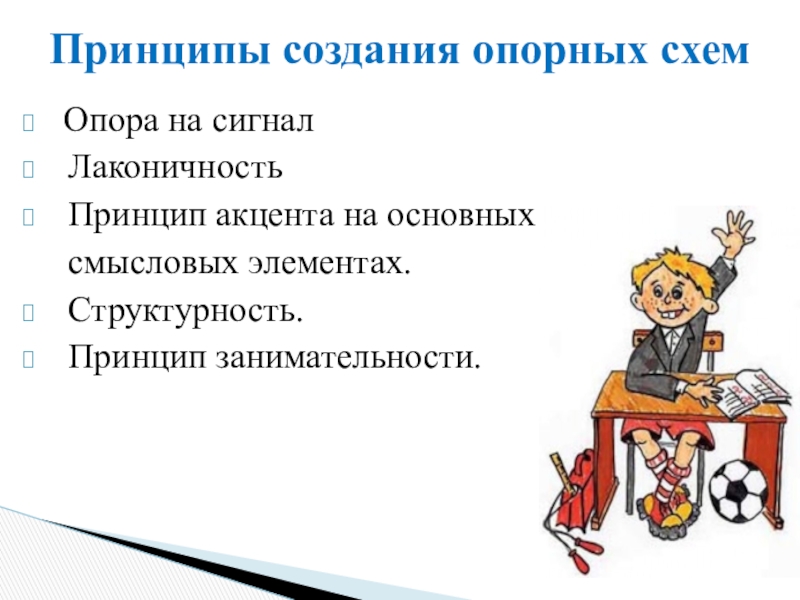 Принципы создания опорных схем

Опора на сигнал

Лаконичность

Принцип акцента на основных смысловых элементах.

Структурность.

Принцип занимательности.